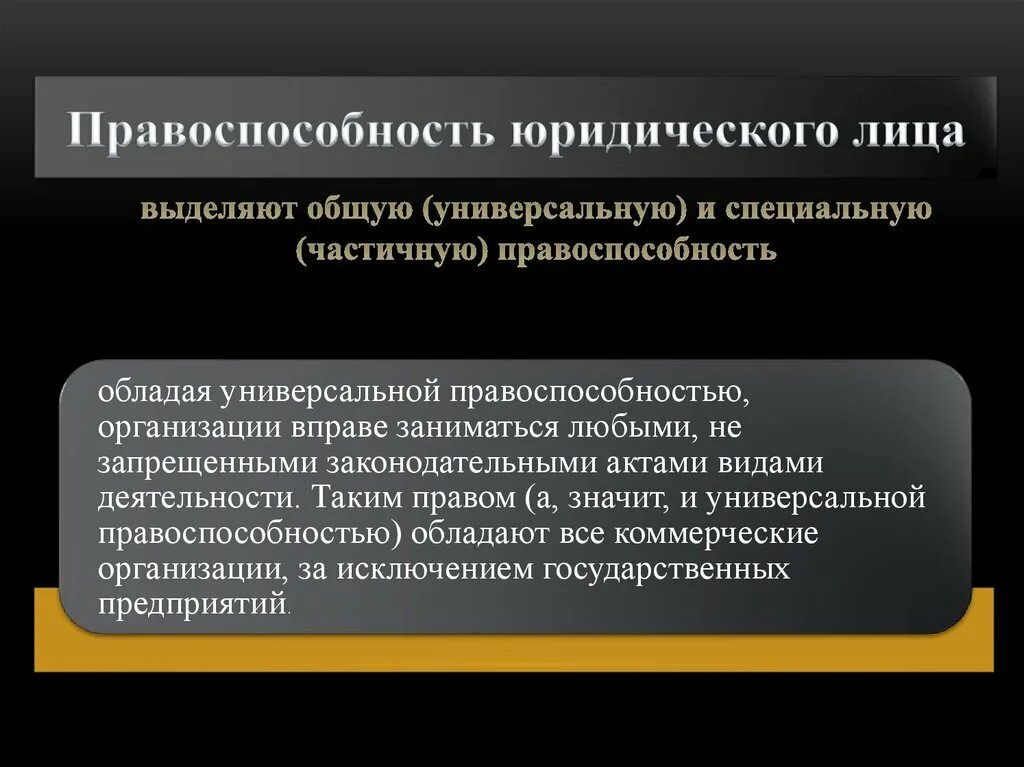 Правоспособность юридического лица

выделяют общую (универсальную) и специальную (частичную) правоспособность

обладая универсальной правоспособностью, организации вправе заниматься любыми, не запрещенными законодательными актами видами деятельности. Таким правом (а, значит, и универсальной правоспособностью) обладают все коммерческие организации, за исключением государственных предприятий.